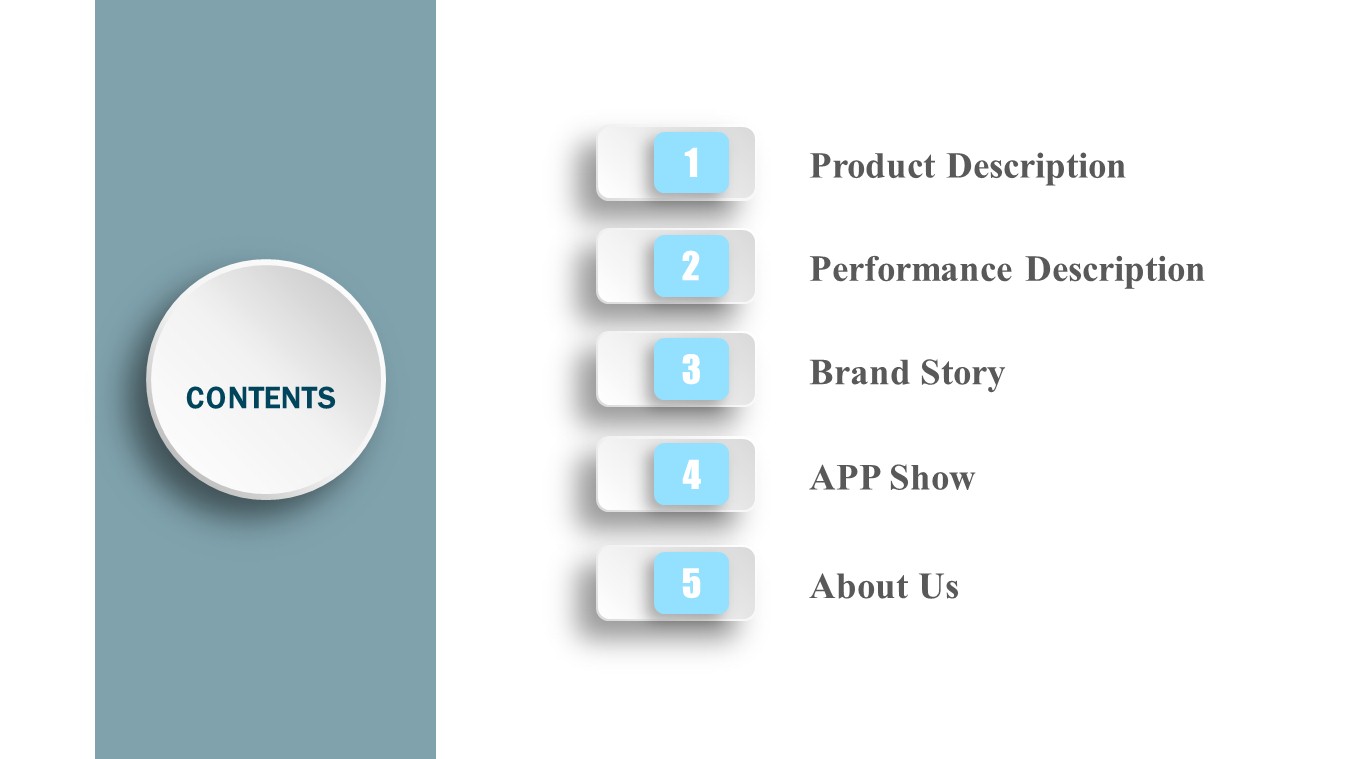 CONTENTS

1 Product Description

2 Performance Description

3 Brand Story

4 APP Show

5 About Us